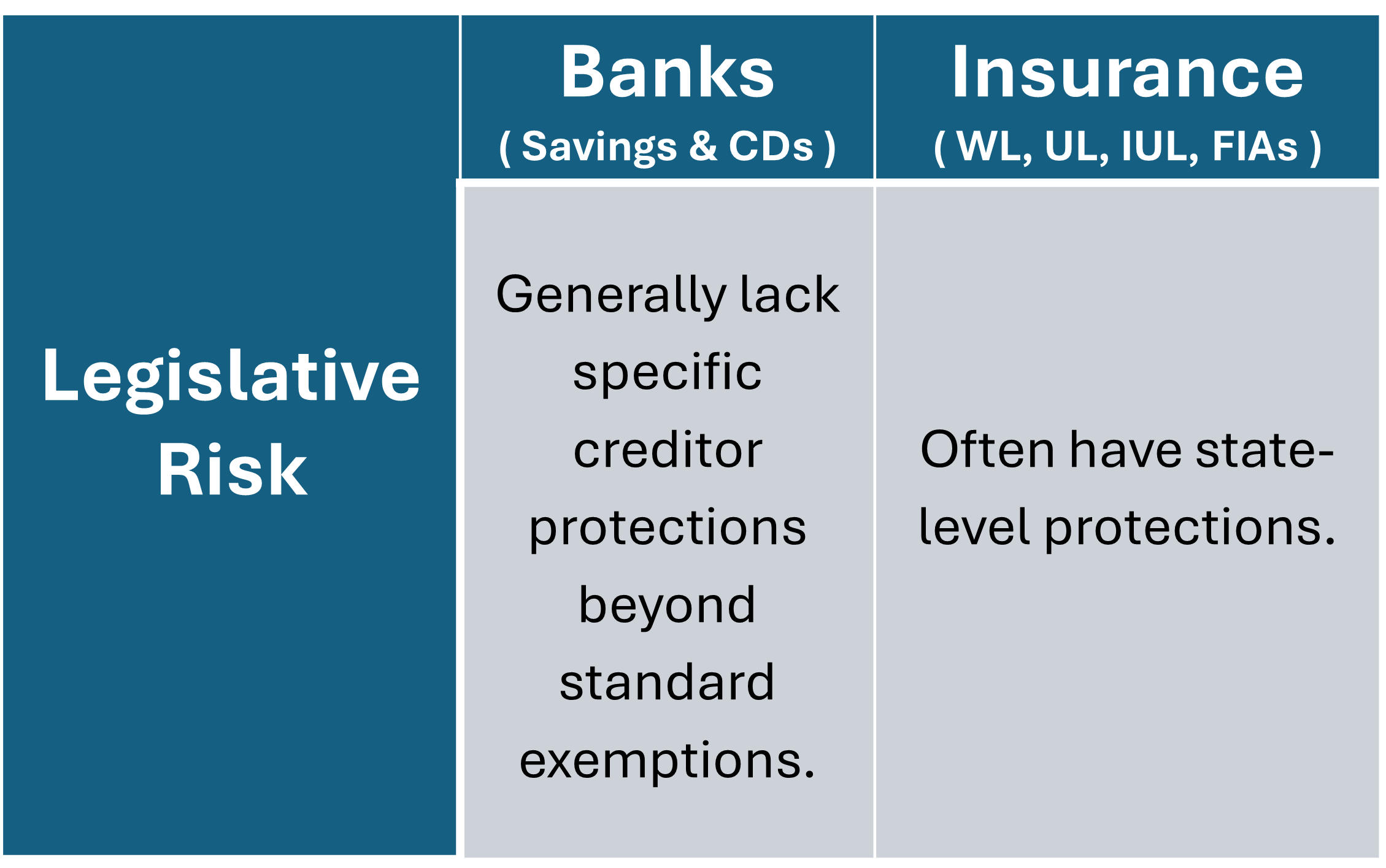 |  | Banks ( Savings & CDs ) | Insurance ( WL, UL, IUL, FIAs ) |
|---|---|---|
| Legislative Risk | Generally lack specific creditor protections beyond standard exemptions. | Often have state-level protections. |